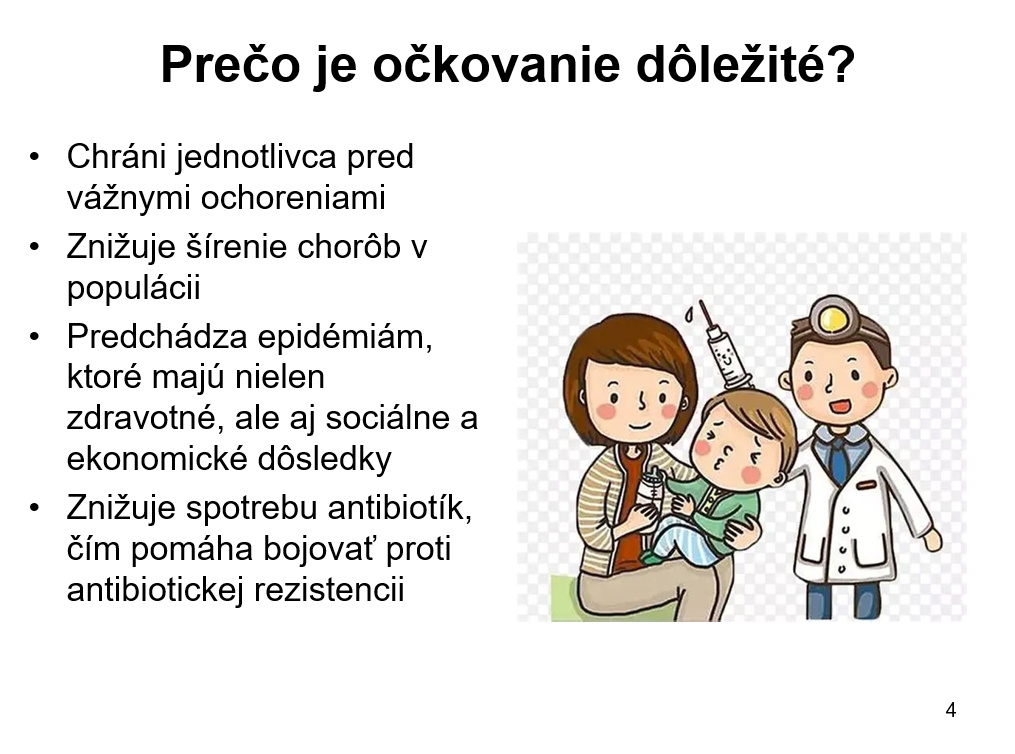 Prečo je očkovanie dôležité?

• Chráni jednotlivca pred vážnymi ochoreniami
• Znižuje šírenie chorôb v populácii
• Predchádza epidémiám, ktoré majú nielen zdravotné, ale aj sociálne a ekonomické dôsledky
• Znižuje spotrebu antibiotík, čím pomáha bojovať proti antibiotickej rezistencii

4